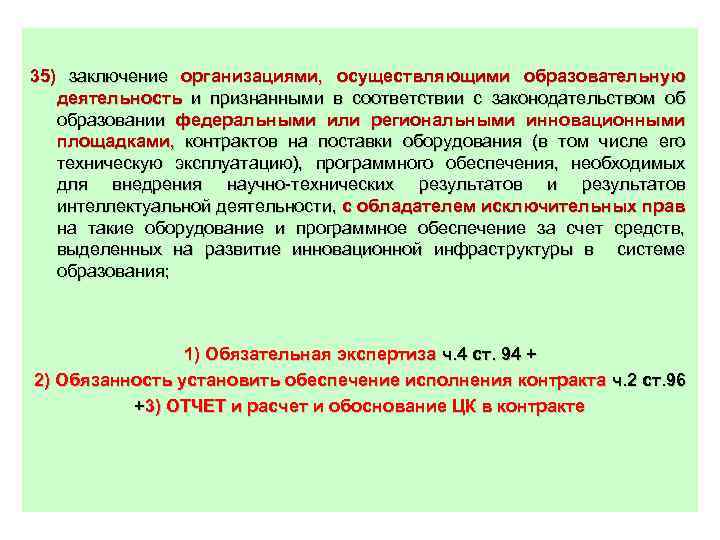 35) заключение организациями, осуществляющими образовательную деятельность и признанными в соответствии с законодательством об образовании федеральными или региональными инновационными площадками, контрактов на поставки оборудования (в том числе его техническую эксплуатацию), программного обеспечения, необходимых для внедрения научно-технических результатов и результатов интеллектуальной деятельности, с обладателем исключительных прав на такие оборудование и программное обеспечение за счет средств, выделенных на развитие инновационной инфраструктуры в системе образования;

1) Обязательная экспертиза ч.4 ст. 94 +
2) Обязанность установить обеспечение исполнения контракта ч.2 ст.96
+3) ОТЧЕТ и расчет и обоснование ЦК в контракте